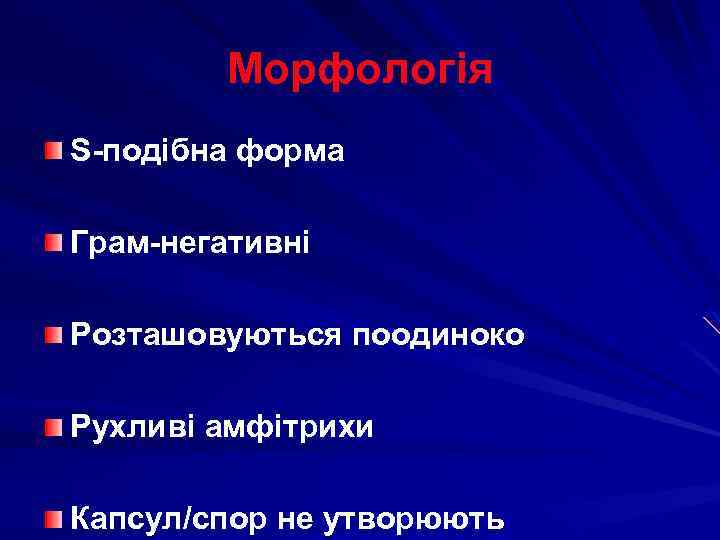 Морфологія

S-подібна форма

Грам-негативні

Розташовуються поодиноко

Рухливі амфітрихи

Капсул/спор не утворюють